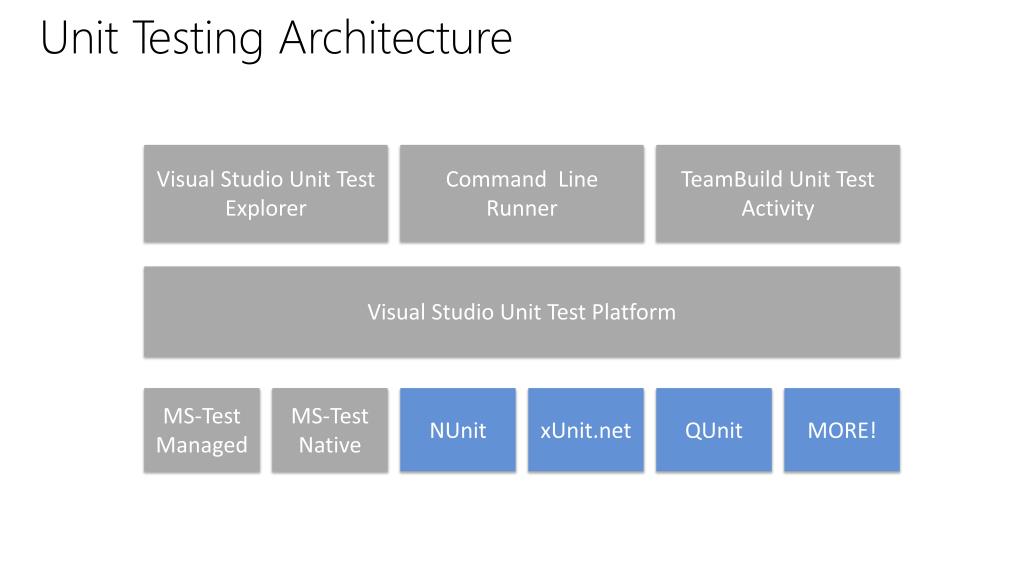 Unit Testing Architecture

Visual Studio Unit Test Explorer

Command Line Runner

TeamBuild Unit Test Activity

Visual Studio Unit Test Platform

MS-Test Managed

MS-Test Native

NUnit

xUnit.net

QUnit

MORE!